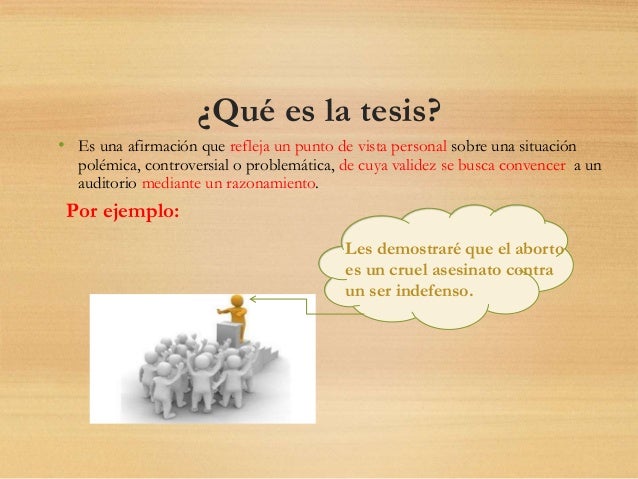 ¿Qué es la tesis?

• Es una afirmación que refleja un punto de vista personal sobre una situación polémica, controversial o problemática, de cuya validez se busca convencer a un auditorio mediante un razonamiento.

Por ejemplo:

Les demostraré que el aborto es un cruel asesinato contra un ser indefenso.